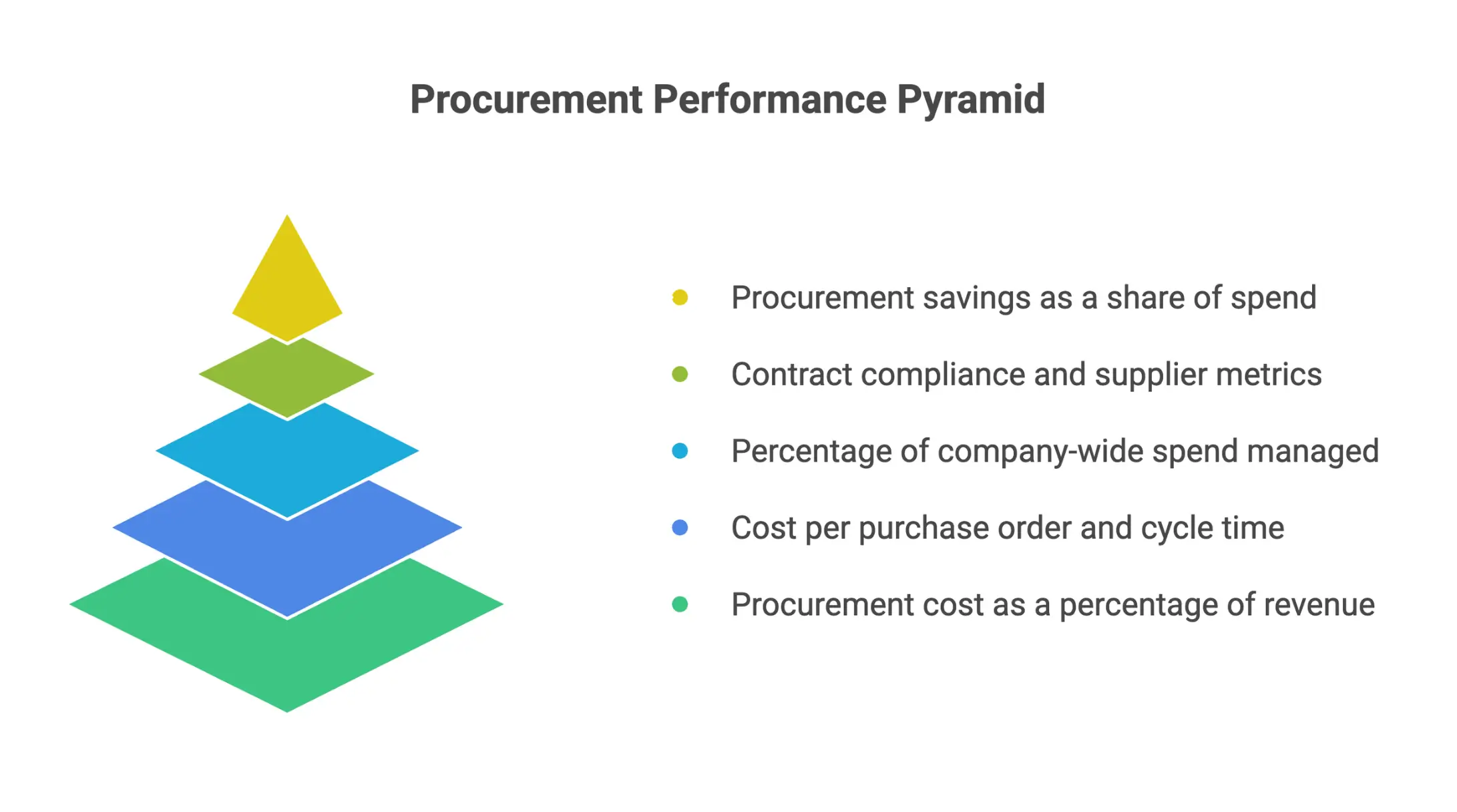 Procurement Performance Pyramid

Procurement savings as a share of spend

Contract compliance and supplier metrics

Percentage of company-wide spend managed

Cost per purchase order and cycle time

Procurement cost as a percentage of revenue